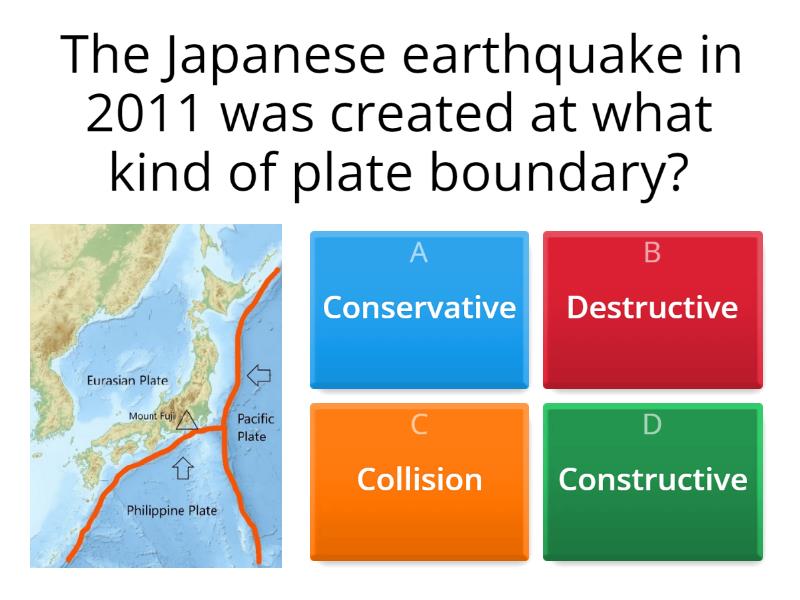 The Japanese earthquake in 2011 was created at what kind of plate boundary?

Eurasian Plate

Mount Fuji

Pacific Plate

Philippine Plate

A
Conservative

B
Destructive

C
Collision

D
Constructive